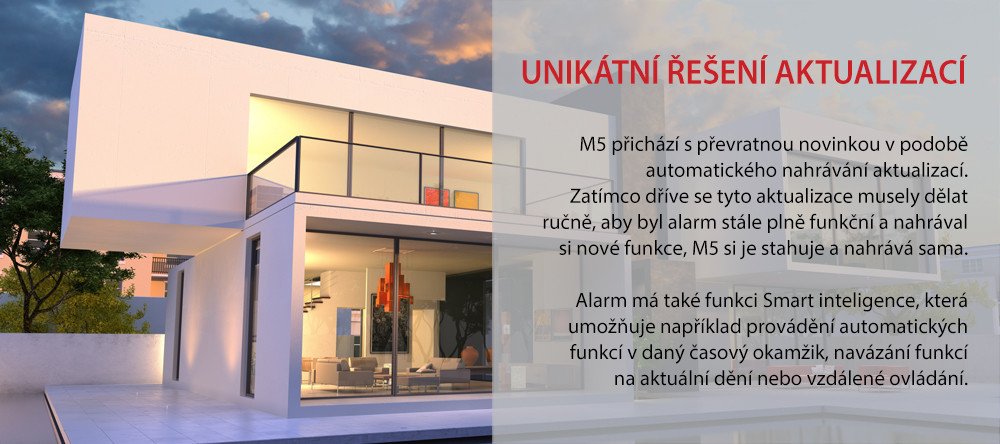 UNIKÁTNÍ ŘEŠENÍ AKTUALIZACÍ

M5 přichází s převratnou novinkou v podobě automatického nahrávání aktualizací. Zatímco dříve se tyto aktualizace musely dělat ručně, aby byl alarm stále plně funkční a nahrával si nové funkce, M5 si je stahuje a nahrává sama.

Alarm má také funkci Smart inteligence, která umožňuje například provádění automatických funkcí v daný časový okamžik, navázání funkcí na aktuální dění nebo vzdálené ovládání.